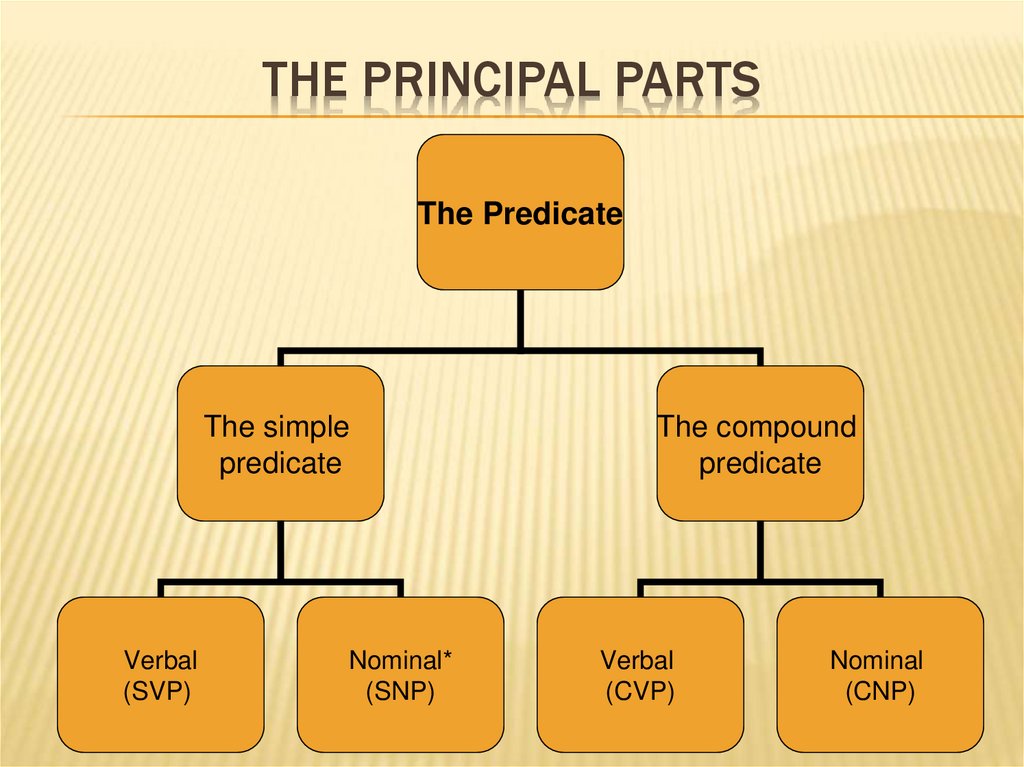 THE PRINCIPAL PARTS

The Predicate

The simple predicate

The compound predicate

Verbal (SVP)

Nominal* (SNP)

Verbal (CVP)

Nominal (CNP)